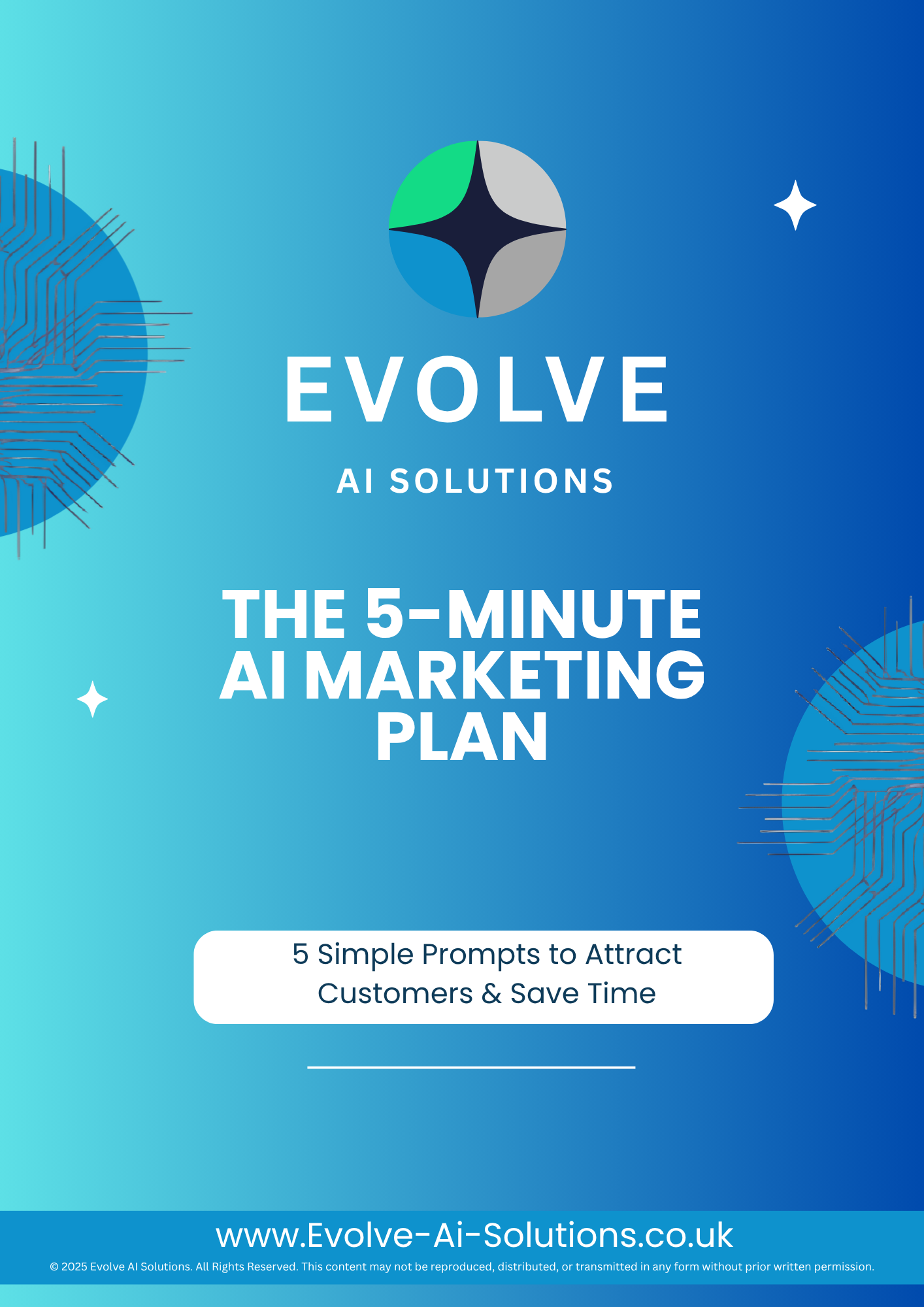 EVOLVE

AI SOLUTIONS

THE 5-MINUTE AI MARKETING PLAN

5 Simple Prompts to Attract Customers & Save Time

www.Evolve-Ai-Solutions.co.uk

© 2025 Evolve AI Solutions. All Rights Reserved. This content may not be reproduced, distributed, or transmitted in any form without prior written permission.